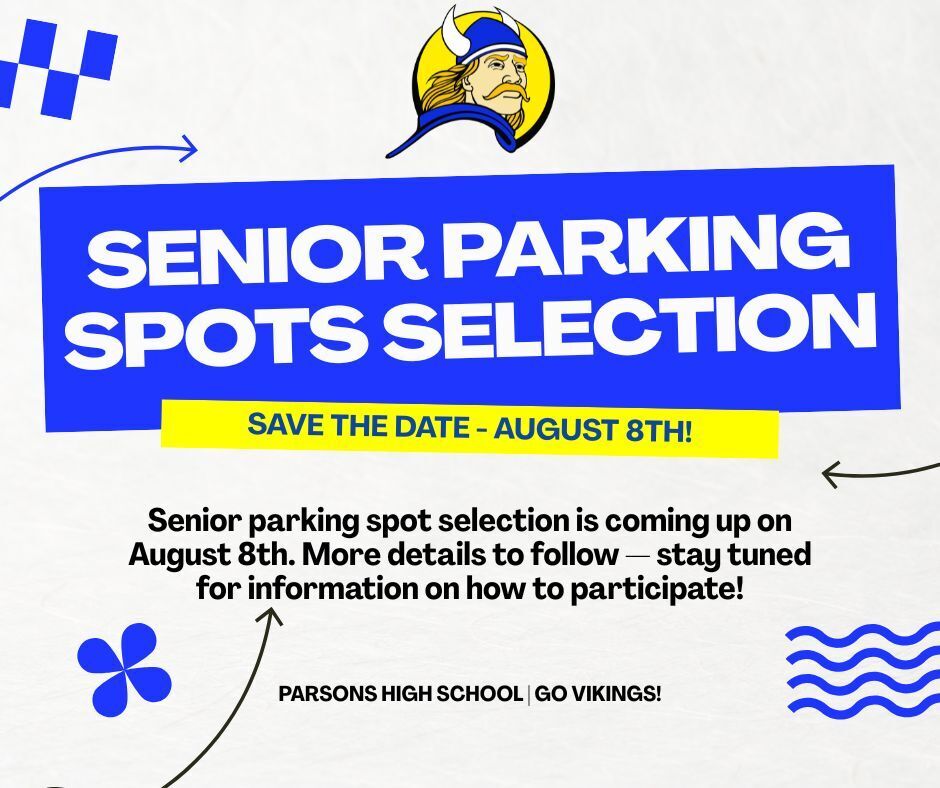 SENIOR PARKING SPOTS SELECTION

SAVE THE DATE - AUGUST 8TH!

Senior parking spot selection is coming up on August 8th. More details to follow — stay tuned for information on how to participate!

PARSONS HIGH SCHOOL | GO VIKINGS!